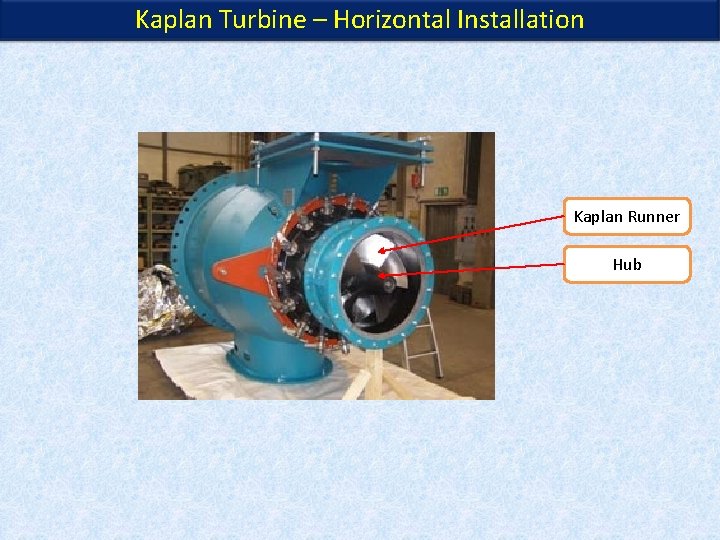 Kaplan Turbine – Horizontal Installation

Kaplan Runner

Hub